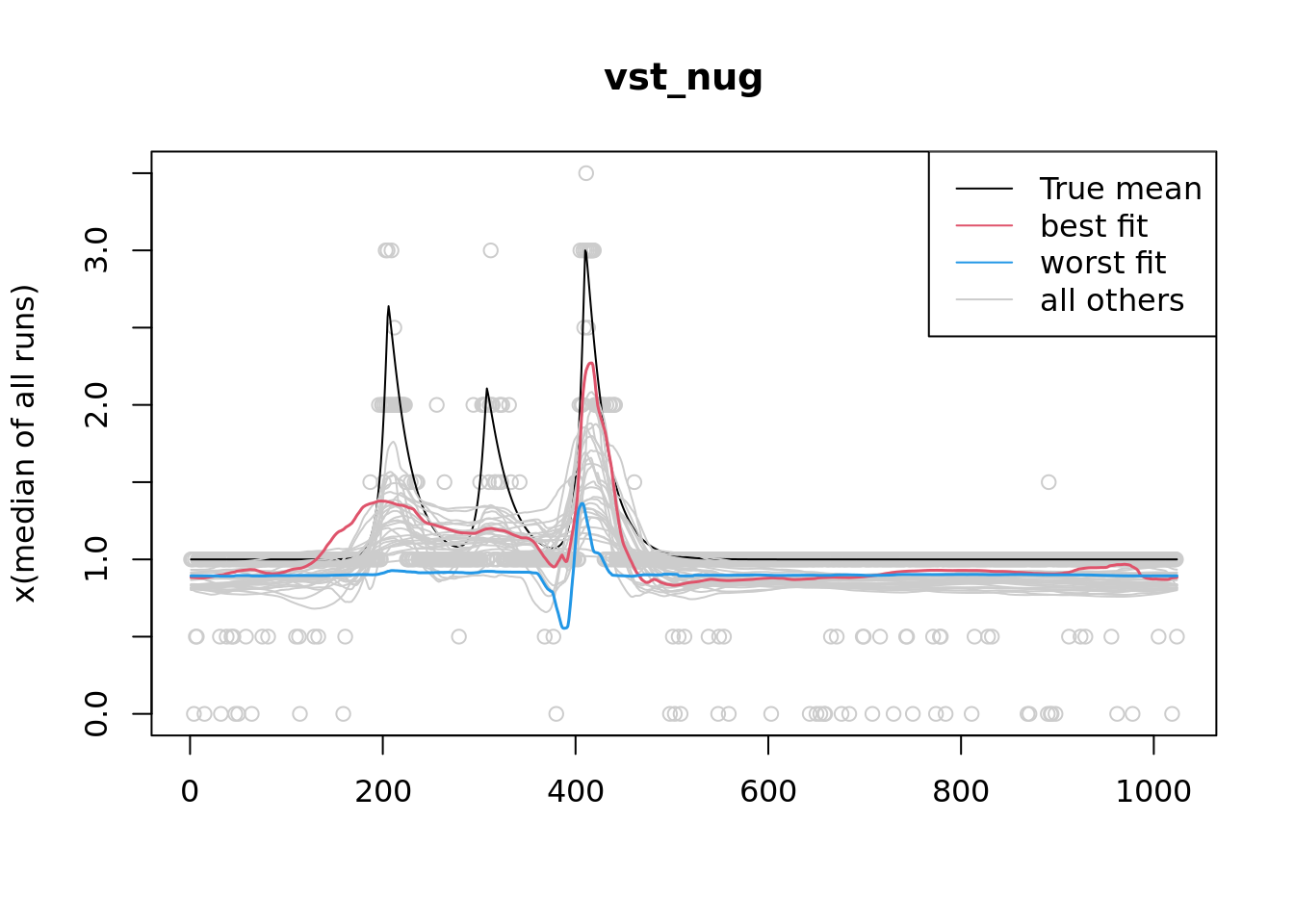 vst_nug

True mean
best fit
worst fit
all others

x(median of all runs)

0.0
1.0
2.0
3.0

0
200
400
600
800
1000